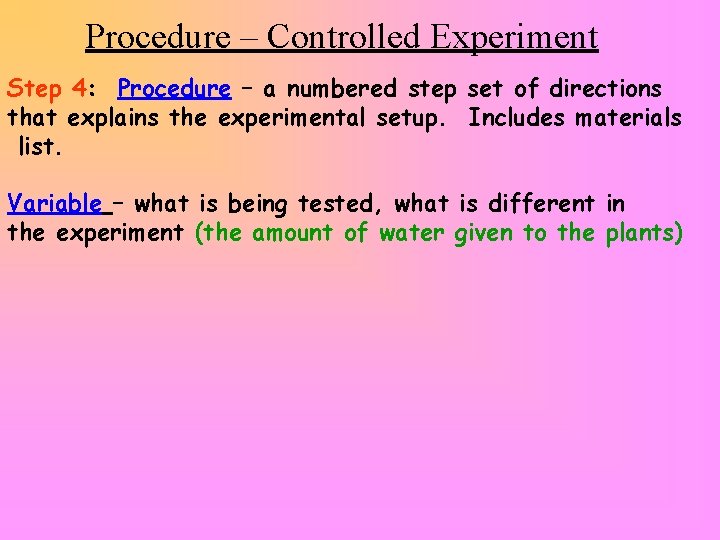 Procedure – Controlled Experiment

Step 4: Procedure – a numbered step set of directions that explains the experimental setup. Includes materials list.

Variable – what is being tested, what is different in the experiment (the amount of water given to the plants)